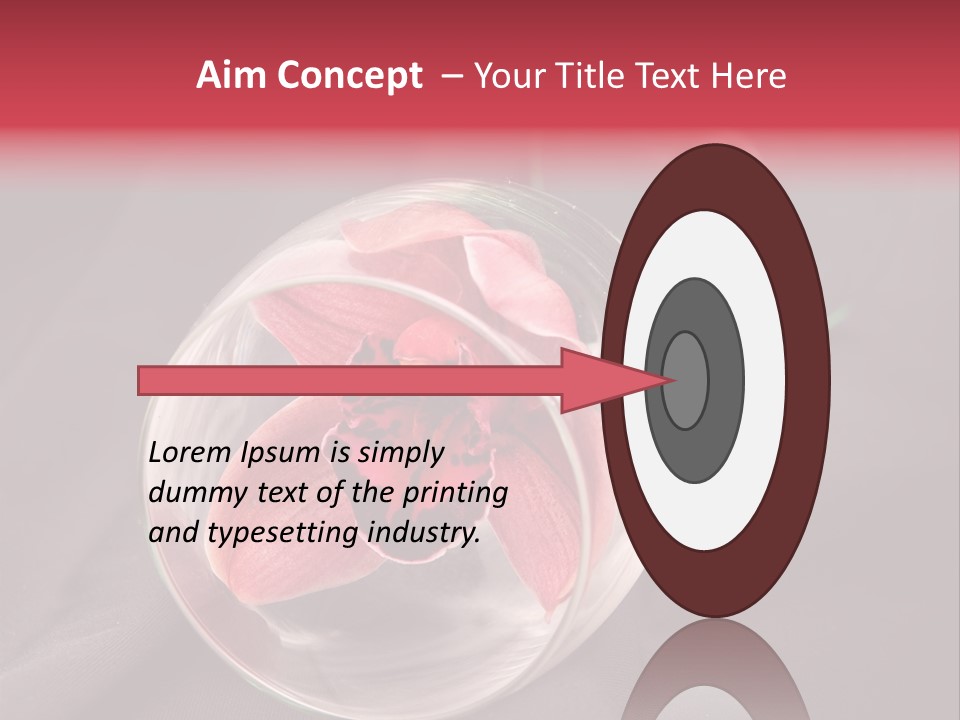 Aim Concept – Your Title Text Here

Lorem Ipsum is simply dummy text of the printing and typesetting industry.